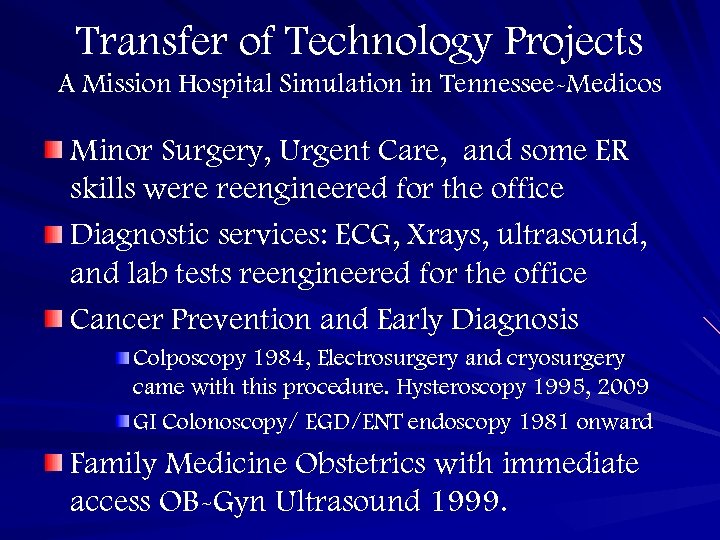 Transfer of Technology Projects
A Mission Hospital Simulation in Tennessee-Medicos

Minor Surgery, Urgent Care, and some ER skills were reengineered for the office

Diagnostic services: ECG, Xrays, ultrasound, and lab tests reengineered for the office

Cancer Prevention and Early Diagnosis

Colposcopy 1984, Electrosurgery and cryosurgery came with this procedure. Hysteroscopy 1995, 2009

GI Colonoscopy/ EGD/ENT endoscopy 1981 onward

Family Medicine Obstetrics with immediate access OB-Gyn Ultrasound 1999.